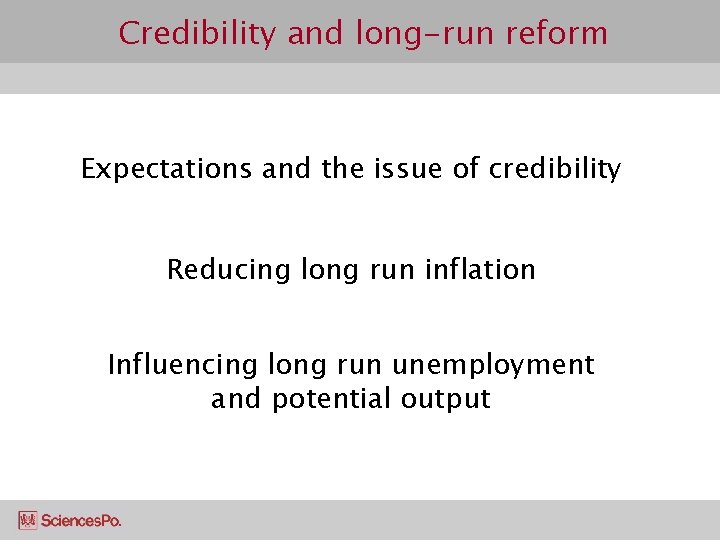 Credibility and long-run reform

Expectations and the issue of credibility

Reducing long run inflation

Influencing long run unemployment and potential output

SciencesPo.